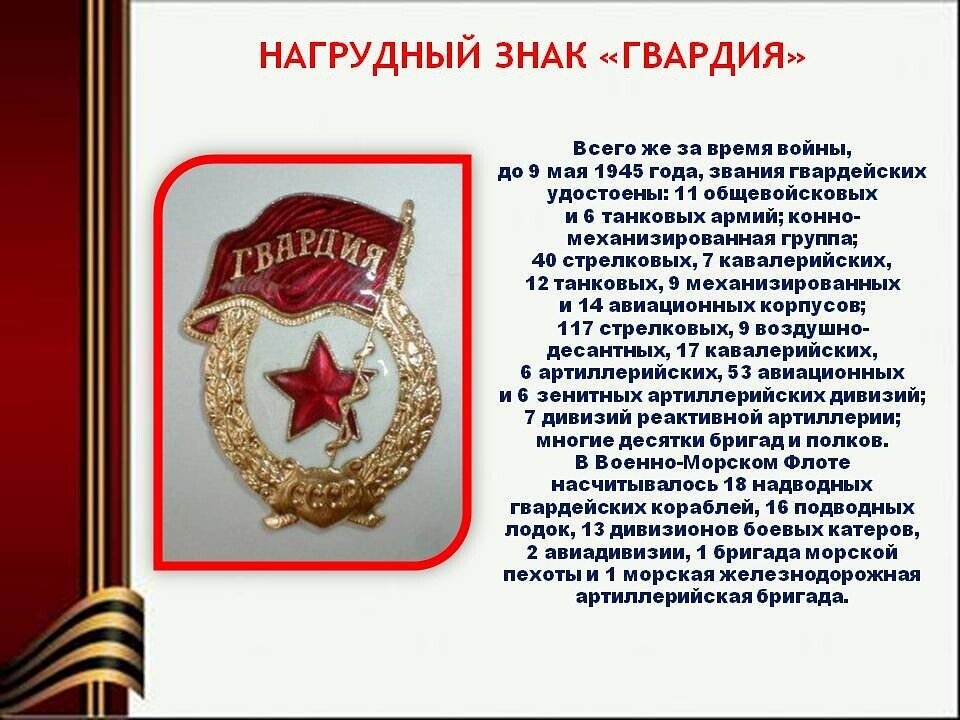 НАГРУДНЫЙ ЗНАК «ГВАРДИЯ»

ГВАРДИЯ

СССР

Всего же за время войны, до 9 мая 1945 года, звания гвардейских удостоены: 11 общевойсковых и 6 танковых армий; конно-механизированная группа; 40 стрелковых, 7 кавалерийских, 12 танковых, 9 механизированных и 14 авиационных корпусов; 117 стрелковых, 9 воздушно-десантных, 17 кавалерийских, 6 артиллерийских, 53 авиационных и 6 зенитных артиллерийских дивизий; 7 дивизий реактивной артиллерии; многие десятки бригад и полков. В Военно-Морском Флоте насчитывалось 18 надводных гвардейских кораблей, 16 подводных лодок, 13 дивизионов боевых катеров, 2 авиадивизии, 1 бригада морской пехоты и 1 морская железнодорожная артиллерийская бригада.